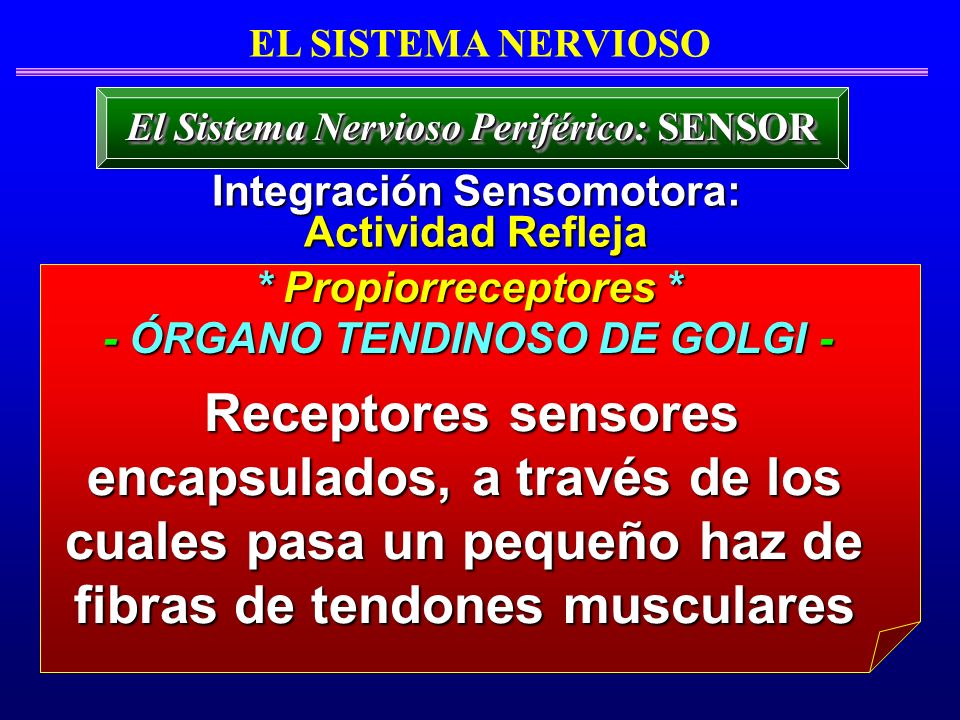 EL SISTEMA NERVIOSO

El Sistema Nervioso Periférico: SENSOR

Integración Sensomotora:
Actividad Refleja

* Propiorreceptores *
- ÓRGANO TENDINOSO DE GOLGI -

Receptores sensores encapsulados, a través de los cuales pasa un pequeño haz de fibras de tendones musculares